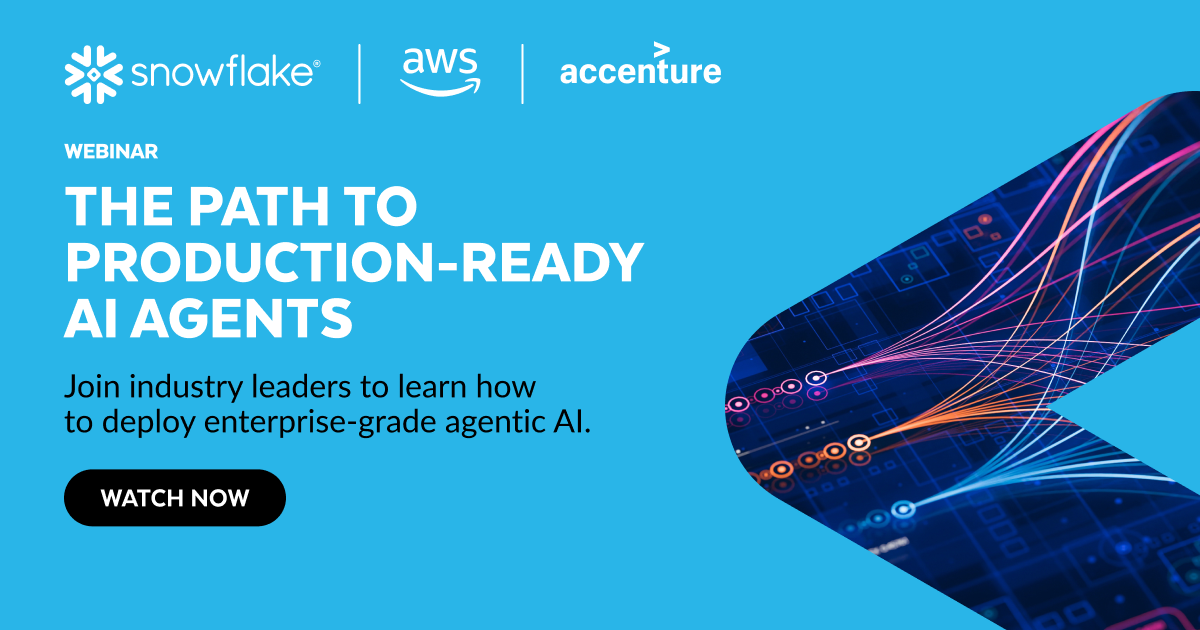 snowflake® | aws | accenture

WEBINAR

THE PATH TO PRODUCTION-READY AI AGENTS

Join industry leaders to learn how to deploy enterprise-grade agentic AI.

WATCH NOW